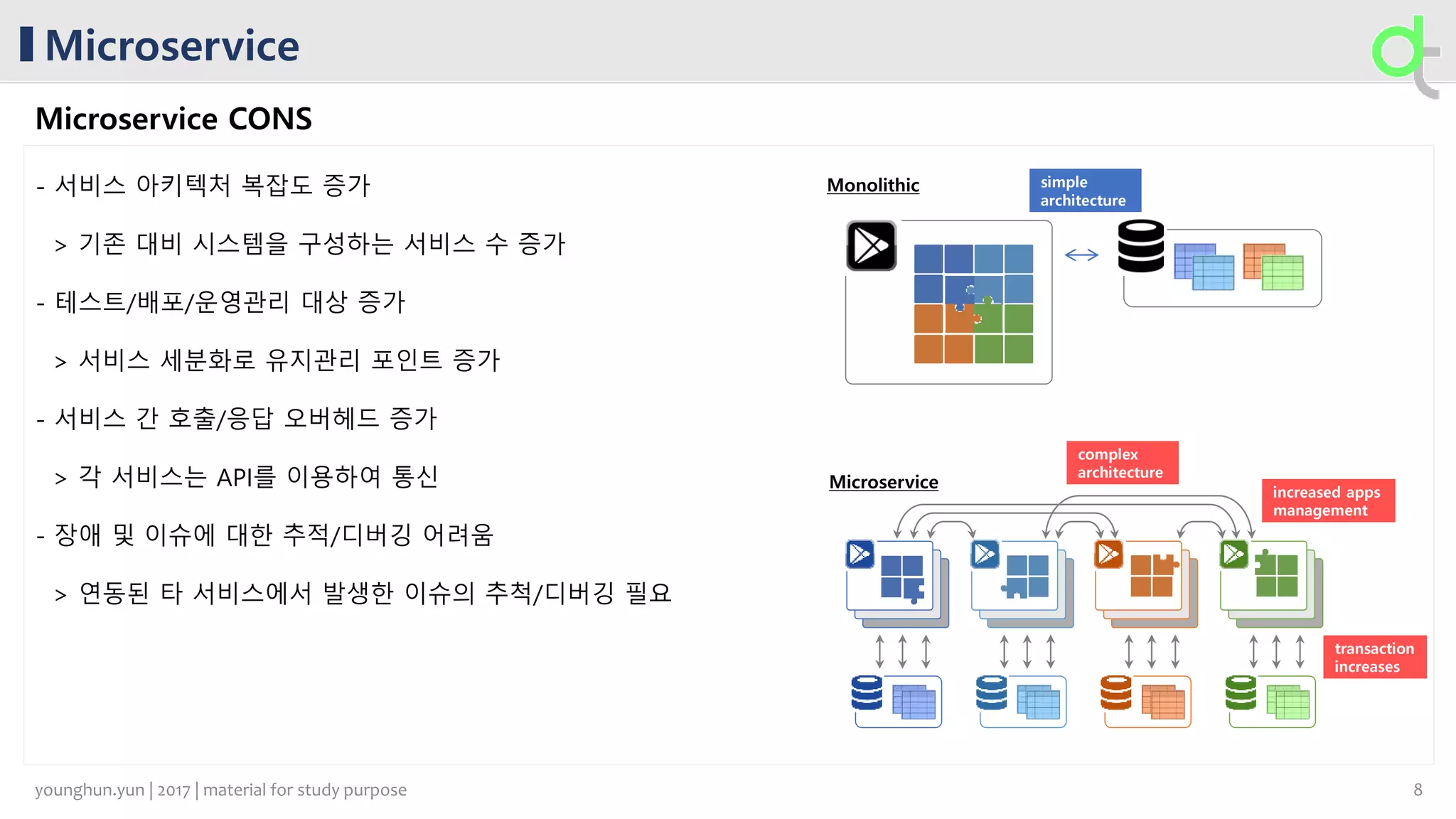 Microservice

Microservice CONS

- 서비스 아키텍처 복잡도 증가

> 기존 대비 시스템을 구성하는 서비스 수 증가

- 테스트/배포/운영관리 대상 증가

> 서비스 세분화로 유지관리 포인트 증가

- 서비스 간 호출/응답 오버헤드 증가

> 각 서비스는 API를 이용하여 통신

- 장애 및 이슈에 대한 추적/디버깅 어려움

> 연동된 타 서비스에서 발생한 이슈의 추적/디버깅 필요

Monolithic

simple architecture

Microservice

complex architecture

increased apps management

transaction increases

younghun.yun | 2017 | material for study purpose

8